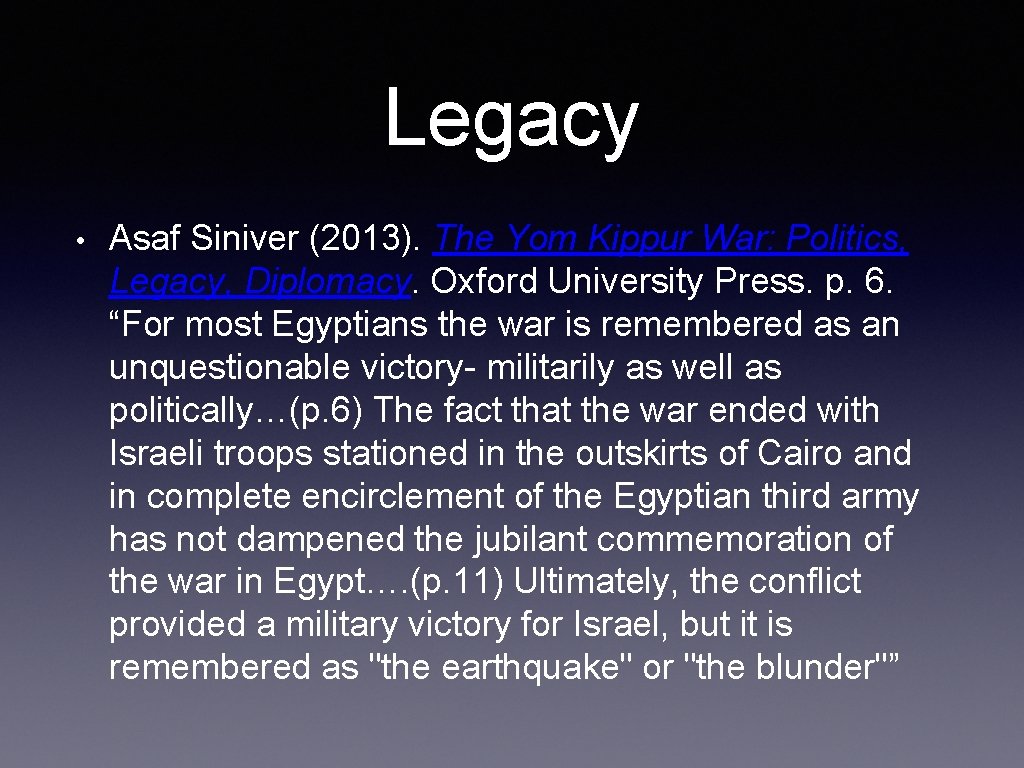 Legacy

• Asaf Siniver (2013). The Yom Kippur War: Politics, Legacy, Diplomacy. Oxford University Press. p. 6. “For most Egyptians the war is remembered as an unquestionable victory- militarily as well as politically…(p. 6) The fact that the war ended with Israeli troops stationed in the outskirts of Cairo and in complete encirclement of the Egyptian third army has not dampened the jubilant commemoration of the war in Egypt.…(p. 11) Ultimately, the conflict provided a military victory for Israel, but it is remembered as "the earthquake" or "the blunder"”